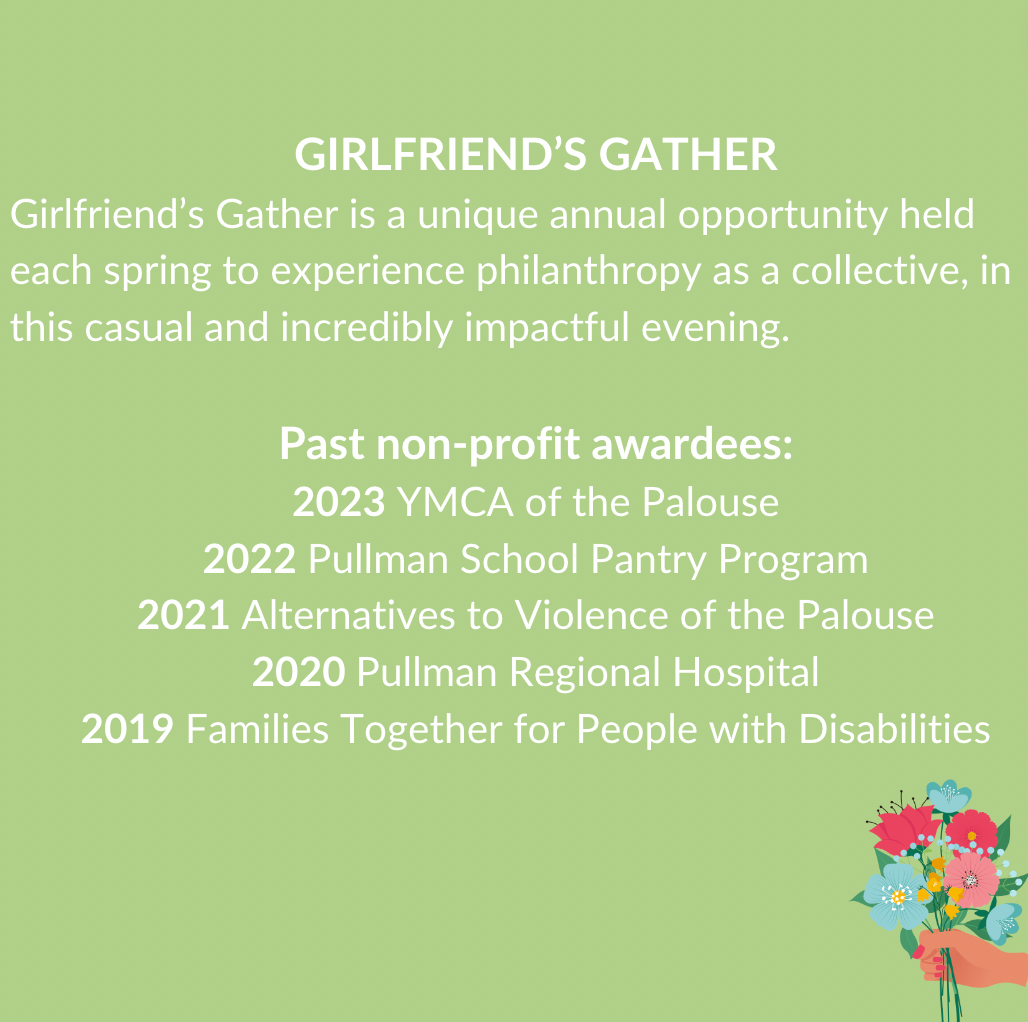 GIRLFRIEND’S GATHER

Girlfriend’s Gather is a unique annual opportunity held each spring to experience philanthropy as a collective, in this casual and incredibly impactful evening.

Past non-profit awardees:
2023 YMCA of the Palouse
2022 Pullman School Pantry Program
2021 Alternatives to Violence of the Palouse
2020 Pullman Regional Hospital
2019 Families Together for People with Disabilities